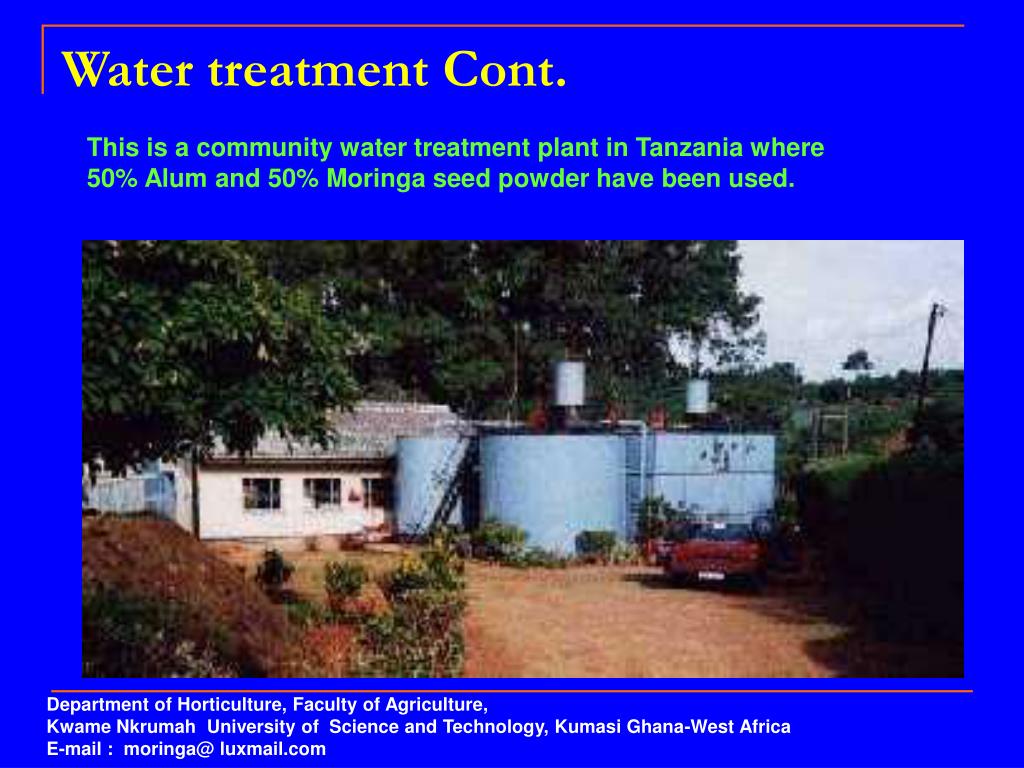 Water treatment Cont.

This is a community water treatment plant in Tanzania where 50% Alum and 50% Moringa seed powder have been used.

Department of Horticulture, Faculty of Agriculture,
Kwame Nkrumah University of Science and Technology, Kumasi Ghana-West Africa
E-mail : moringa@ luxmail.com